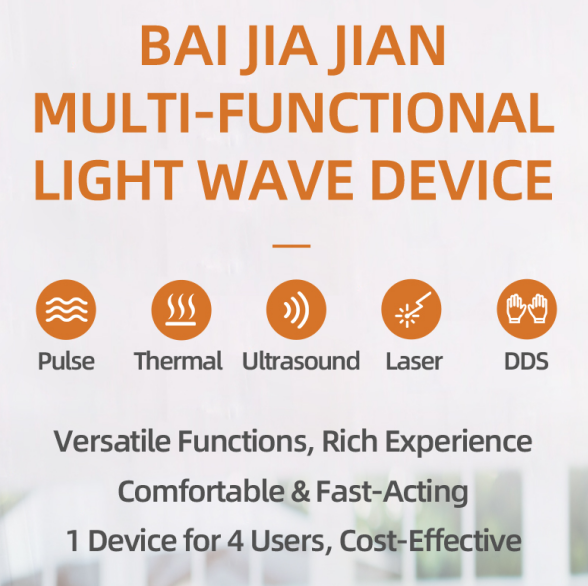 BAI JIA JIAN MULTI-FUNCTIONAL LIGHT WAVE DEVICE

Pulse

Thermal

Ultrasound

Laser

DDS

Versatile Functions, Rich Experience

Comfortable & Fast-Acting

1 Device for 4 Users, Cost-Effective